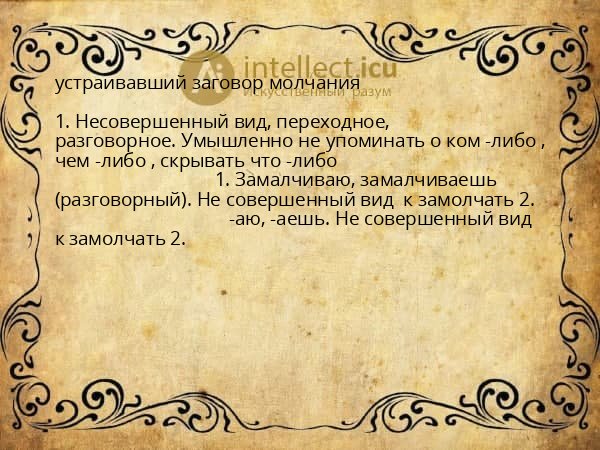 intellect.icu
Искусственный разум

устраивавший заговор молчания

1. Несовершенный вид, переходное, разговорное. Умышленно не упоминать о ком -либо , чем -либо , скрывать что -либо
1. Замалчиваю, замалчиваешь (разговорный). Не совершенный вид к замолчать 2.
-аю, -аешь. Не совершенный вид к замолчать 2.